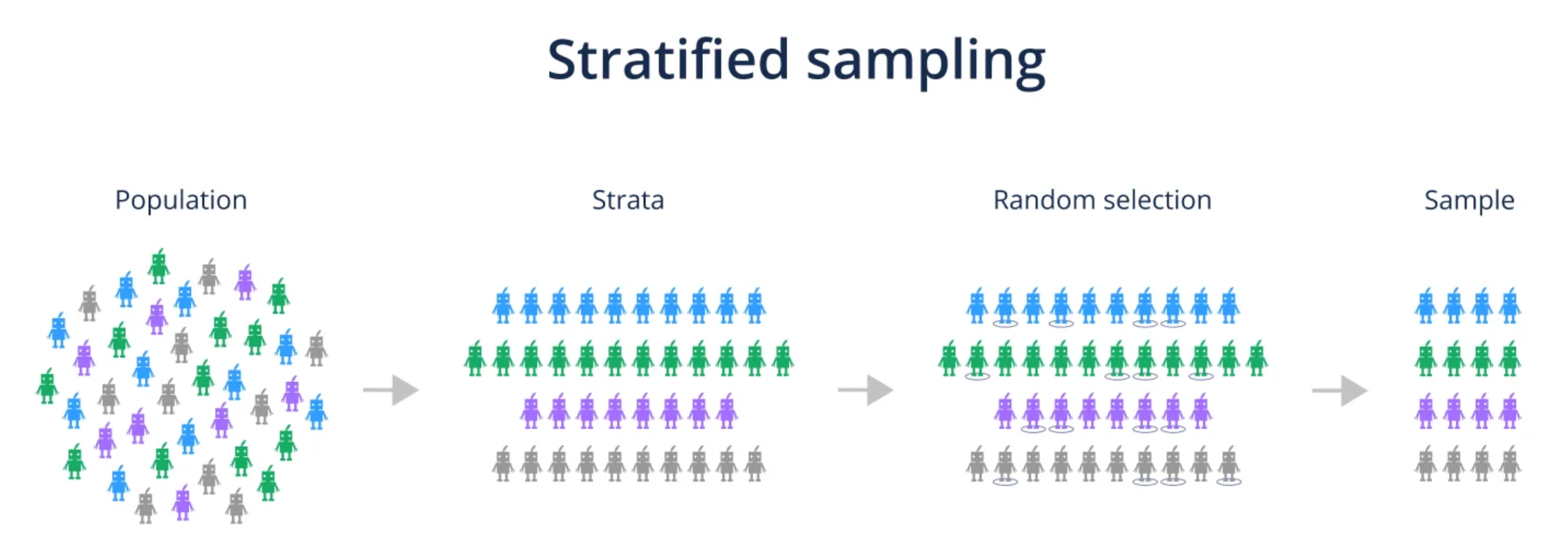 Stratified sampling

Population

Strata

Random selection

Sample